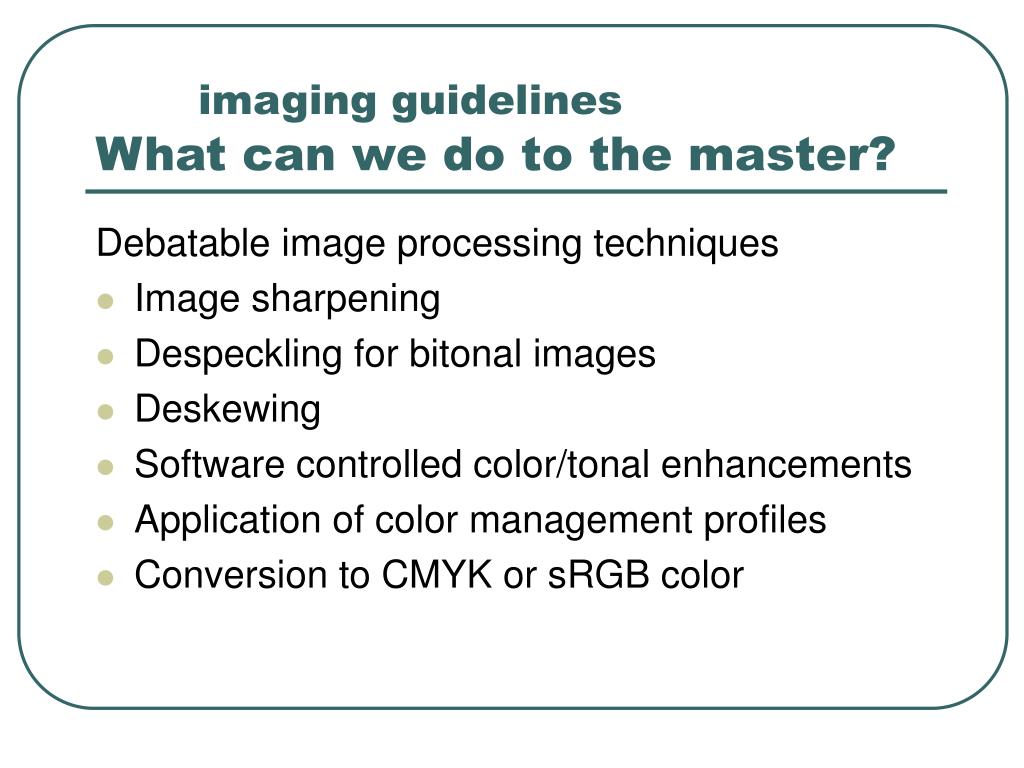 imaging guidelines
What can we do to the master?

Debatable image processing techniques
- Image sharpening
- Despeckling for bitonal images
- Deskewing
- Software controlled color/tonal enhancements
- Application of color management profiles
- Conversion to CMYK or sRGB color